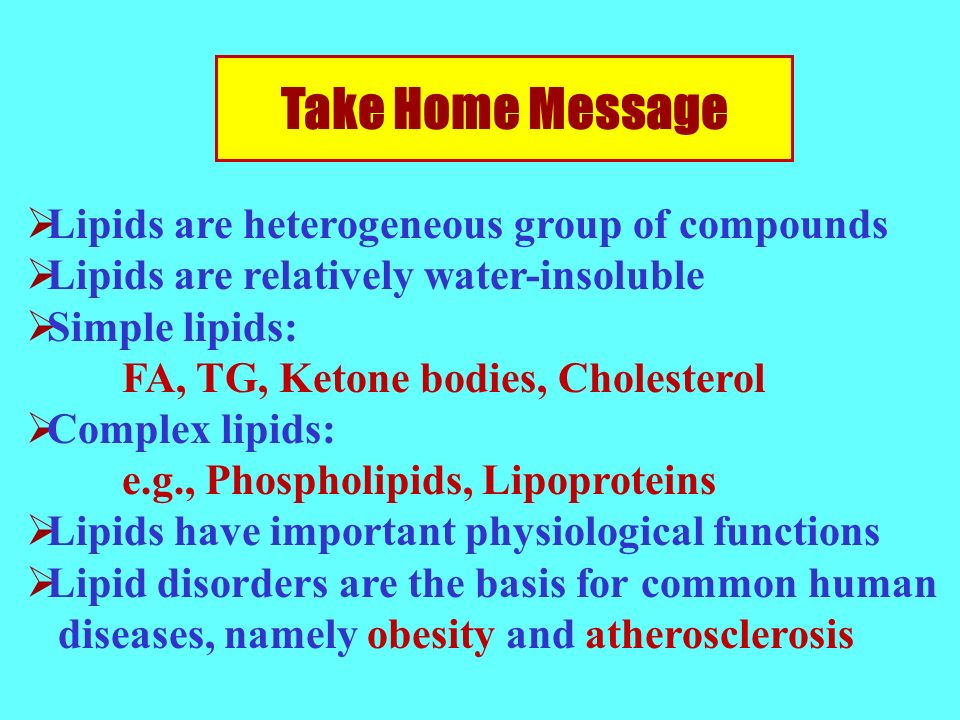 Take Home Message

➢Lipids are heterogeneous group of compounds
➢Lipids are relatively water-insoluble
➢Simple lipids:
FA, TG, Ketone bodies, Cholesterol
➢Complex lipids:
e.g., Phospholipids, Lipoproteins
➢Lipids have important physiological functions
➢Lipid disorders are the basis for common human diseases, namely obesity and atherosclerosis